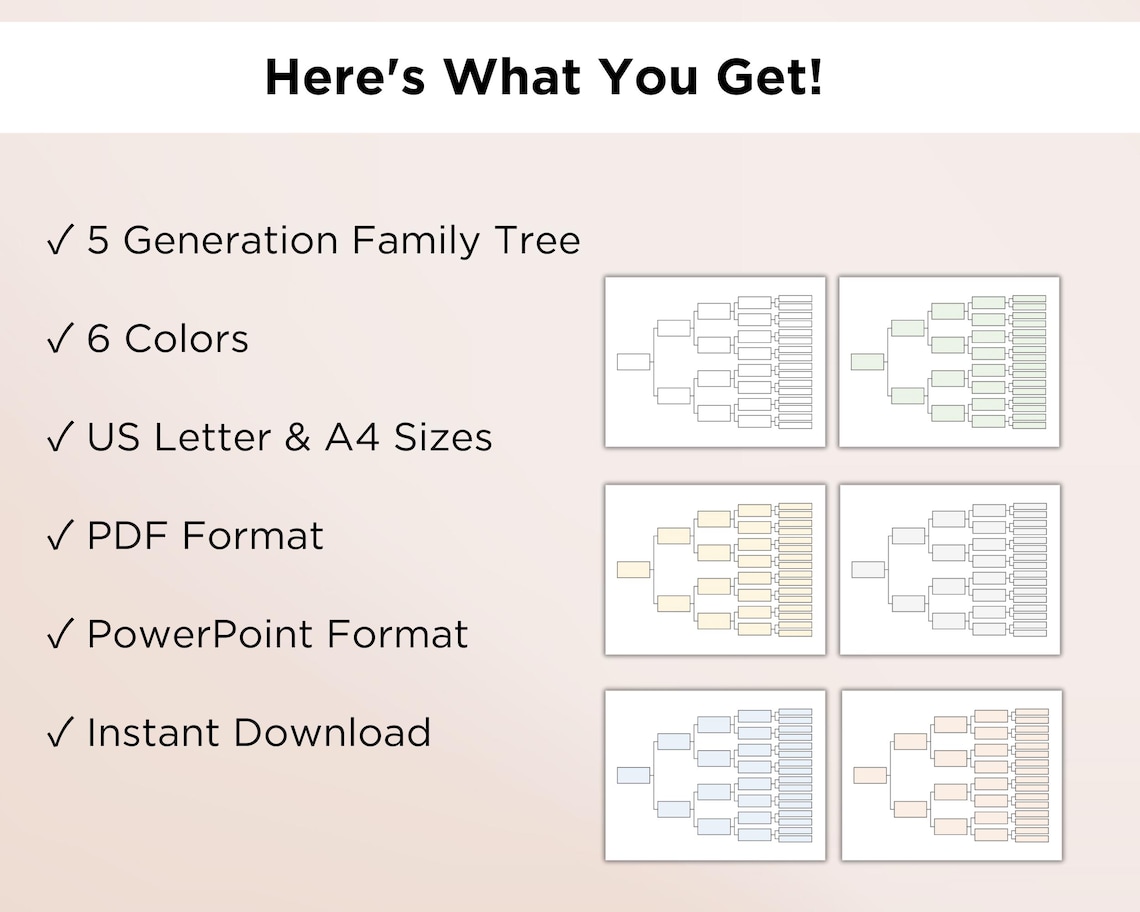 Here's What You Get!

✓ 5 Generation Family Tree

✓ 6 Colors

✓ US Letter & A4 Sizes

✓ PDF Format

✓ PowerPoint Format

✓ Instant Download